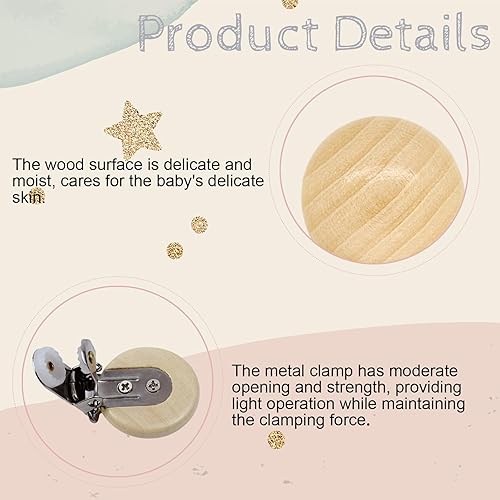 Product Details

The wood surface is delicate and moist, cares for the baby's delicate skin.

The metal clamp has moderate opening and strength, providing light operation while maintaining the clamping force.